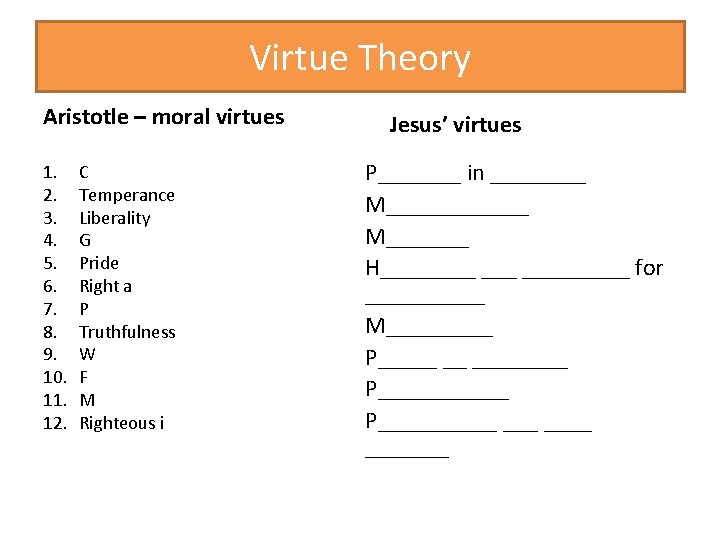 Virtue Theory

Aristotle – moral virtues

1. C
2. Temperance
3. Liberality
4. G
5. Pride
6. Right a
7. P
8. Truthfulness
9. W
10. F
11. M
12. Righteous i

Jesus' virtues

P_______ in ________
M____________
M_______
H________ ___ _________ for __________
M_________
P_____ __ ________
P___________
P__________ ___ ____ _______